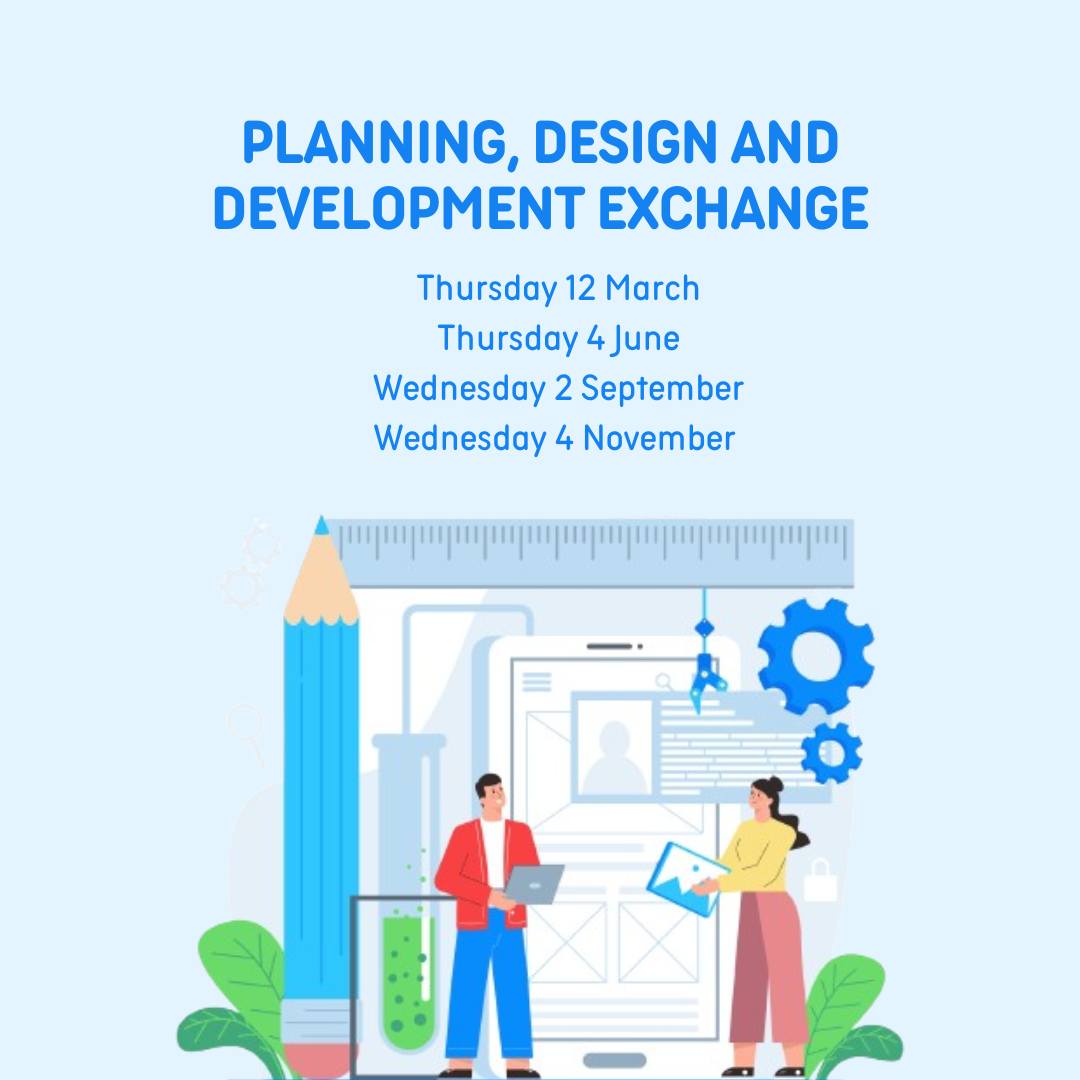 PLANNING, DESIGN AND DEVELOPMENT EXCHANGE

Thursday 12 March
Thursday 4 June
Wednesday 2 September
Wednesday 4 November